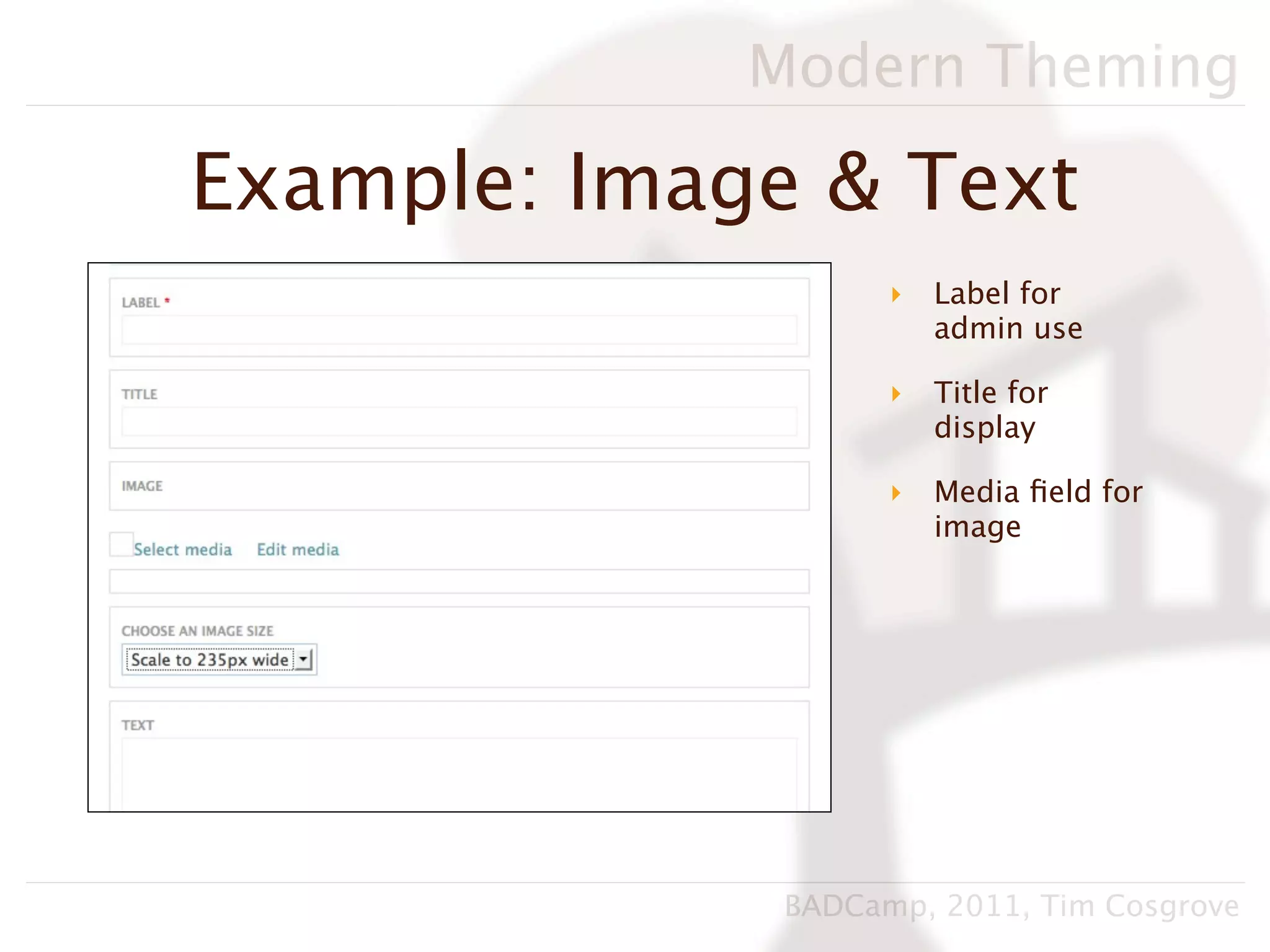 Modern Theming

Example: Image & Text

LABEL *

TITLE

IMAGE

Select media Edit media

CHOOSE AN IMAGE SIZE

Scale to 235px wide

TEXT

Label for admin use

Title for display

Media field for image

BADCamp, 2011, Tim Cosgrove